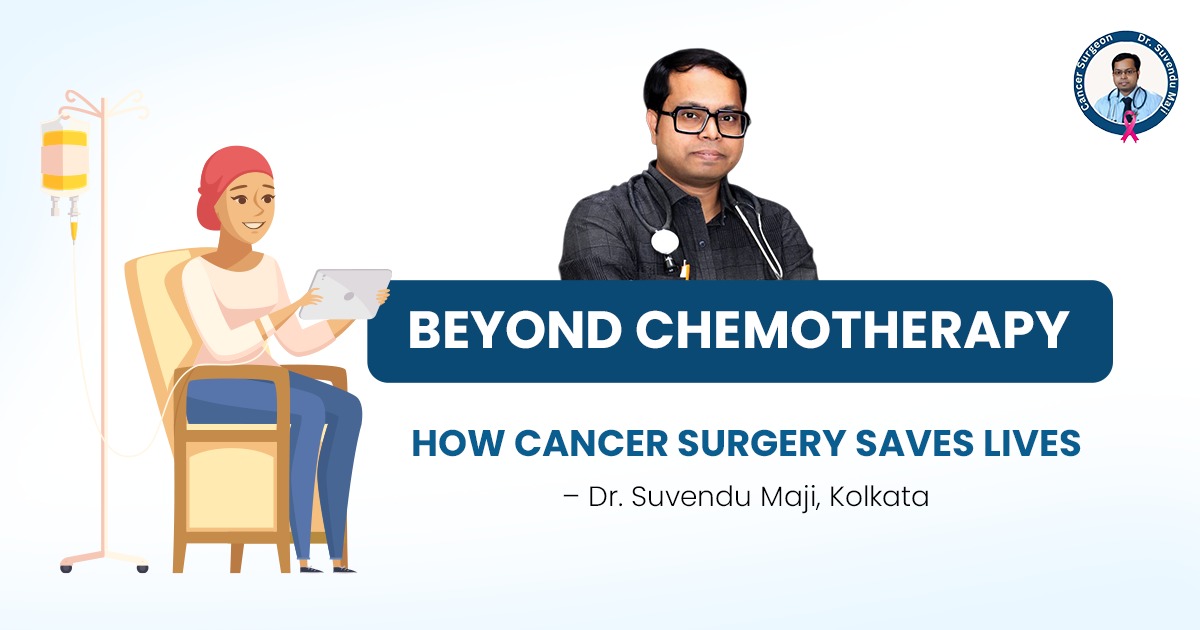 Cancer Surgeon Dr. Suvendu Maji

BEYOND CHEMOTHERAPY

HOW CANCER SURGERY SAVES LIVES

– Dr. Suvendu Maji, Kolkata